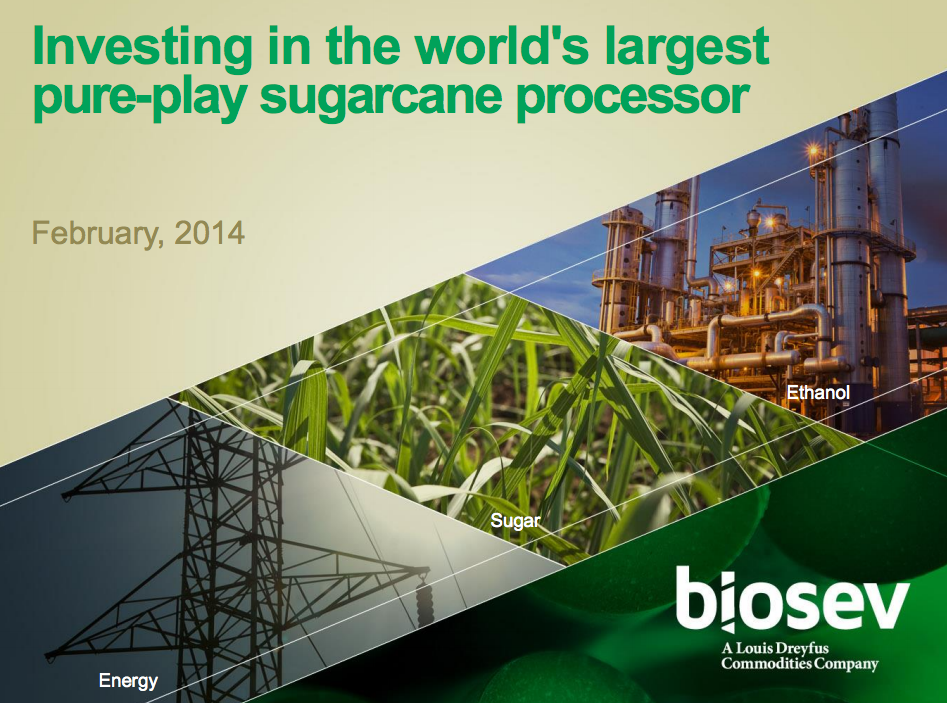 Investing in the world's largest pure-play sugarcane processor

February, 2014

Ethanol

Sugar

Energy

biosev

A Louis Dreyfus Commodities Company